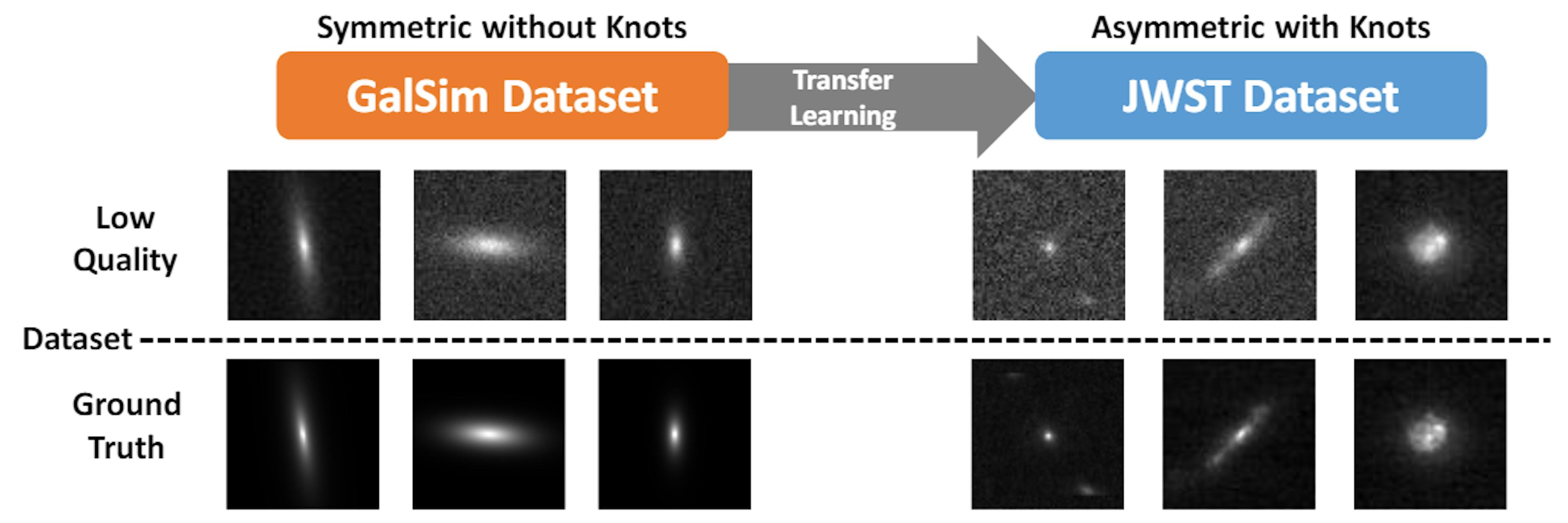 Symmetric without Knots

GalSim Dataset

Transfer Learning

Asymmetric with Knots

JWST Dataset

Low Quality

Dataset

Ground Truth